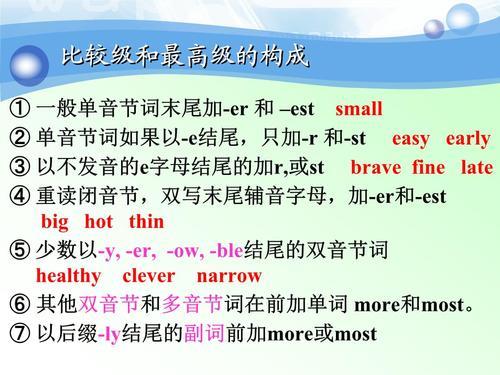 比较级和最高级的构成

① 一般单音节词末尾加-er 和 –est small

② 单音节词如果以-e结尾，只加-r 和-st easy early

③ 以不发音的e字母结尾的加r,或st brave fine late

④ 重读闭音节，双写末尾辅音字母，加-er和-est big hot thin

⑤ 少数以-y, -er, -ow, -ble结尾的双音节词 healthy clever narrow

⑥ 其他双音节和多音节词在前加单词 more和most。

⑦ 以后缀-ly结尾的副词前加more或most